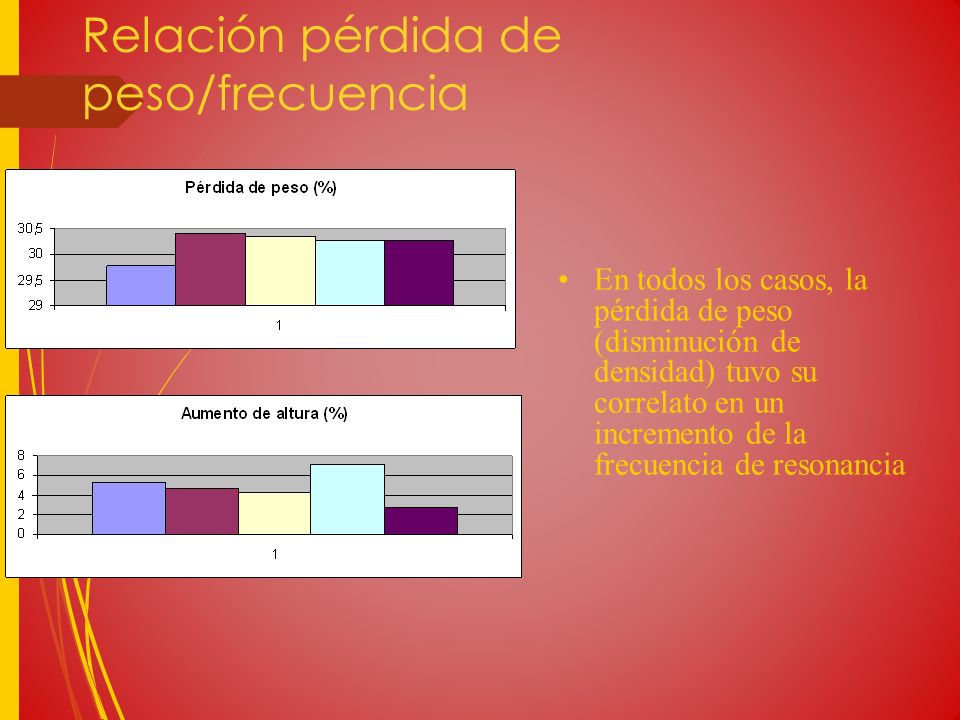 Relación pérdida de peso/frecuencia

Pérdida de peso (%)

30,5
30
29,5
29

1

Aumento de altura (%)

8
6
4
2
0

1

• En todos los casos, la pérdida de peso (disminución de densidad) tuvo su correlato en un incremento de la frecuencia de resonancia